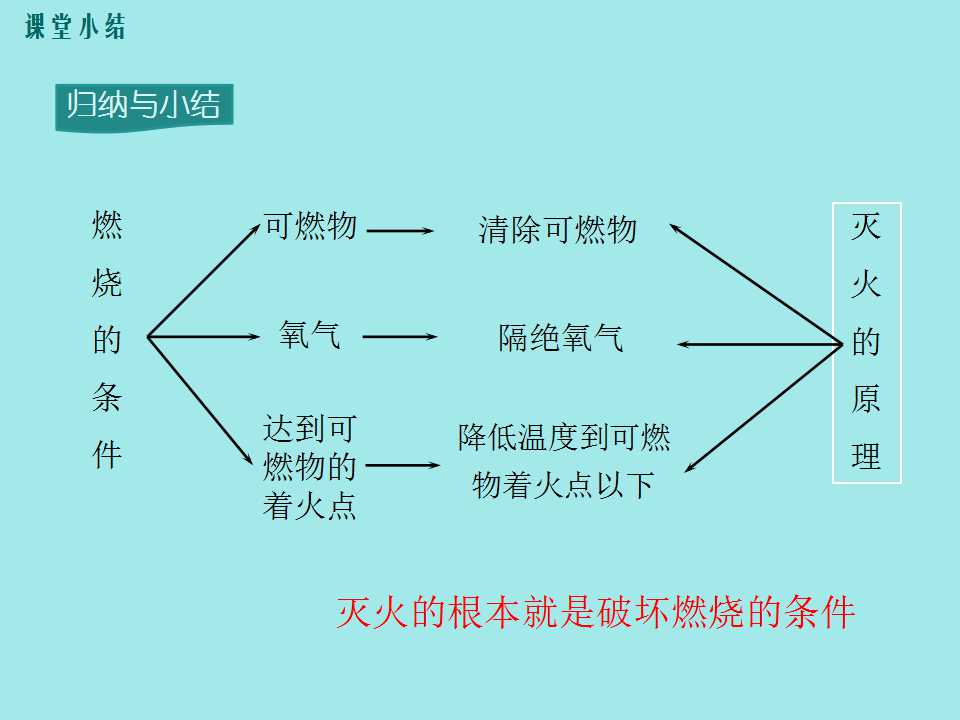 课堂小结

归纳与小结

燃烧的条件

可燃物

氧气

达到可燃物的着火点

清除可燃物

隔绝氧气

降低温度到可燃物着火点以下

灭火的原理

灭火的根本就是破坏燃烧的条件